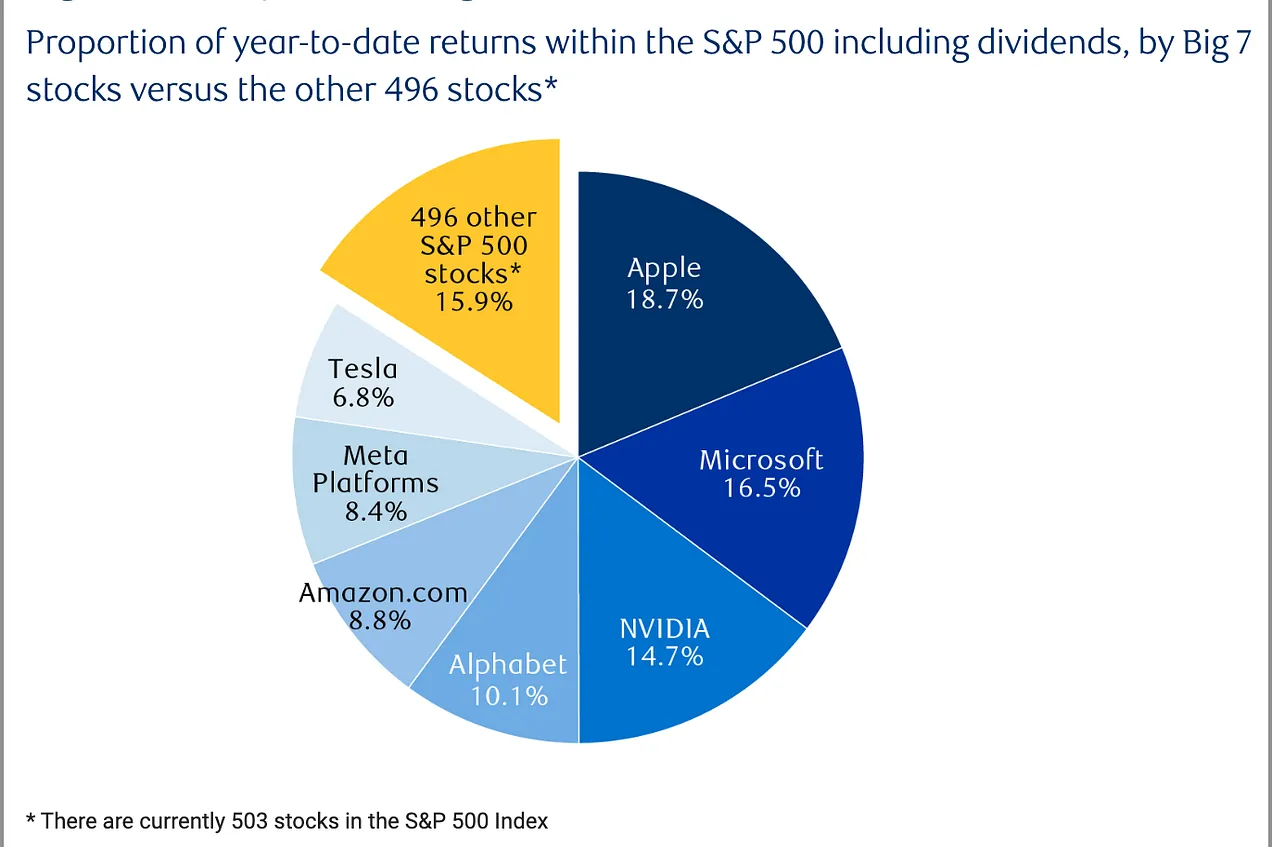 Proportion of year-to-date returns within the S&P 500 including dividends, by Big 7 stocks versus the other 496 stocks*

496 other S&P 500 stocks* 15.9%

Apple 18.7%

Microsoft 16.5%

NVIDIA 14.7%

Alphabet 10.1%

Amazon.com 8.8%

Meta Platforms 8.4%

Tesla 6.8%

* There are currently 503 stocks in the S&P 500 Index